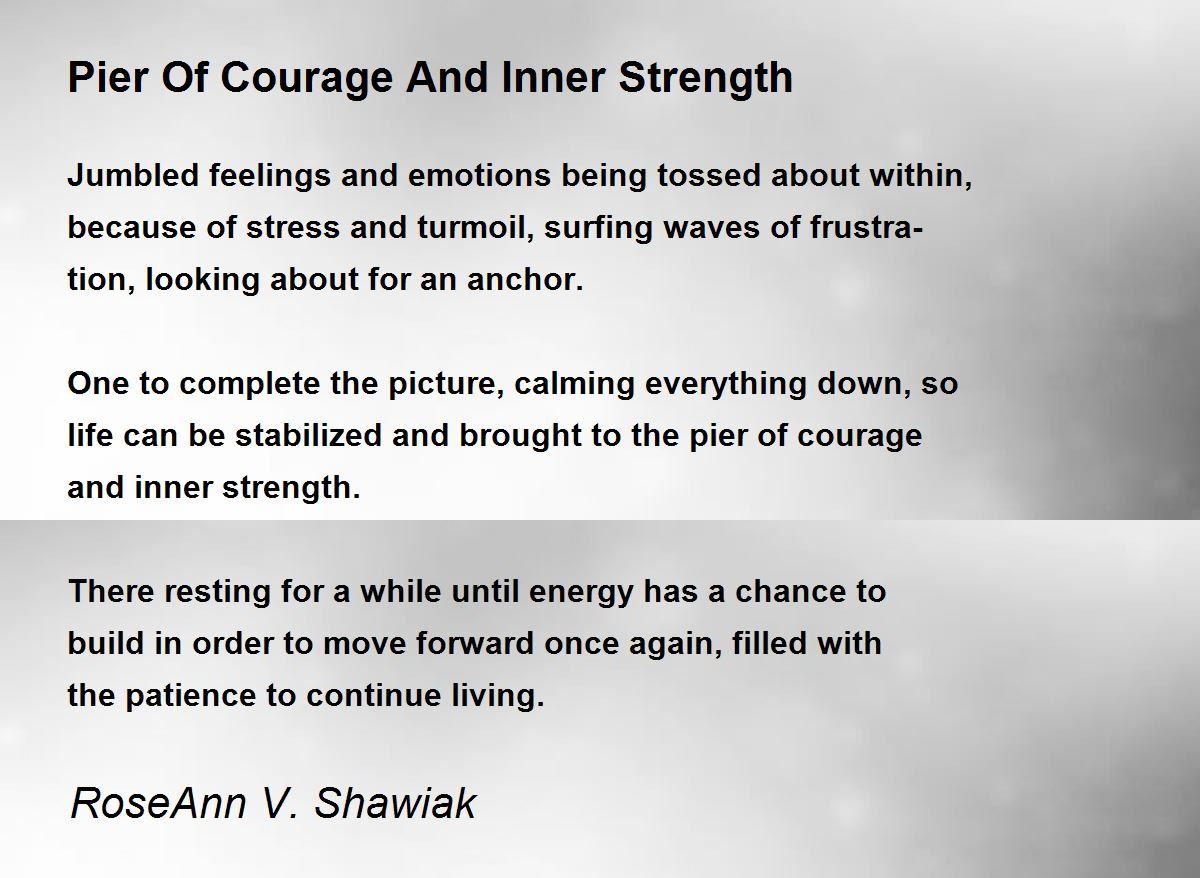 Pier Of Courage And Inner Strength

Jumbled feelings and emotions being tossed about within, because of stress and turmoil, surfing waves of frustration, looking about for an anchor.

One to complete the picture, calming everything down, so life can be stabilized and brought to the pier of courage and inner strength.

There resting for a while until energy has a chance to build in order to move forward once again, filled with the patience to continue living.

RoseAnn V. Shawiak